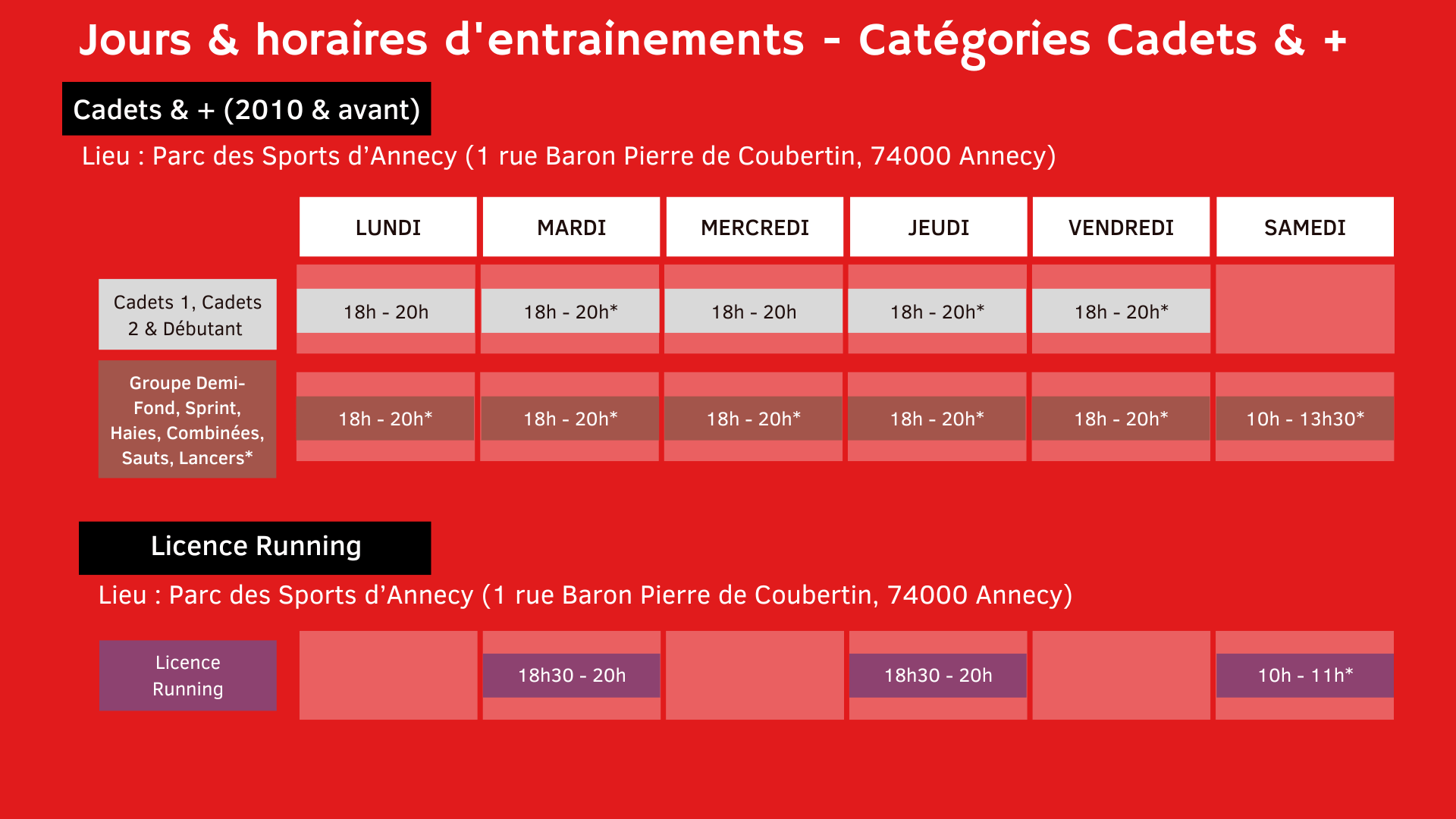 Jours & horaires d'entrainements - Catégories Cadets & +

Cadets & + (2010 & avant)

Lieu : Parc des Sports d'Annecy (1 rue Baron Pierre de Coubertin, 74000 Annecy)

| | LUNDI | MARDI | MERCREDI | JEUDI | VENDREDI | SAMEDI |
|---|---|---|---|---|---|---|
| Cadets 1, Cadets 2 & Débutant | 18h - 20h | 18h - 20h* | 18h - 20h | 18h - 20h* | 18h - 20h* | |
| Groupe Demi-Fond, Sprint, Haies, Combinées, Sauts, Lancers* | 18h - 20h* | 18h - 20h* | 18h - 20h* | 18h - 20h* | 18h - 20h* | 10h - 13h30* |

Licence Running

Lieu : Parc des Sports d'Annecy (1 rue Baron Pierre de Coubertin, 74000 Annecy)

| | | | | | | |
|---|---|---|---|---|---|---|
| Licence Running | | 18h30 - 20h | | 18h30 - 20h | | 10h - 11h* |